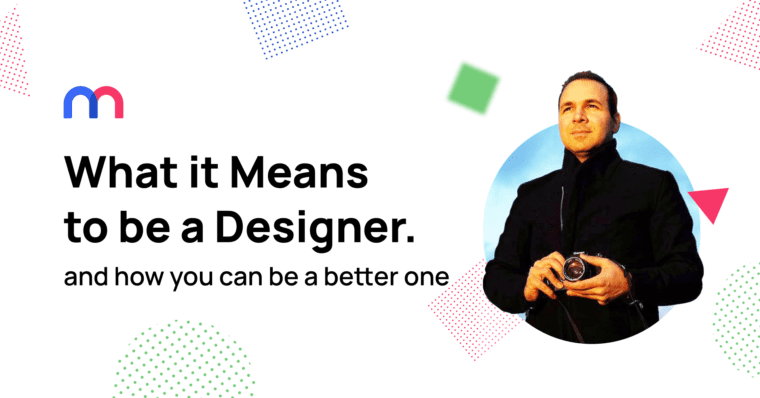 What it Means to be a Designer.

and how you can be a better one